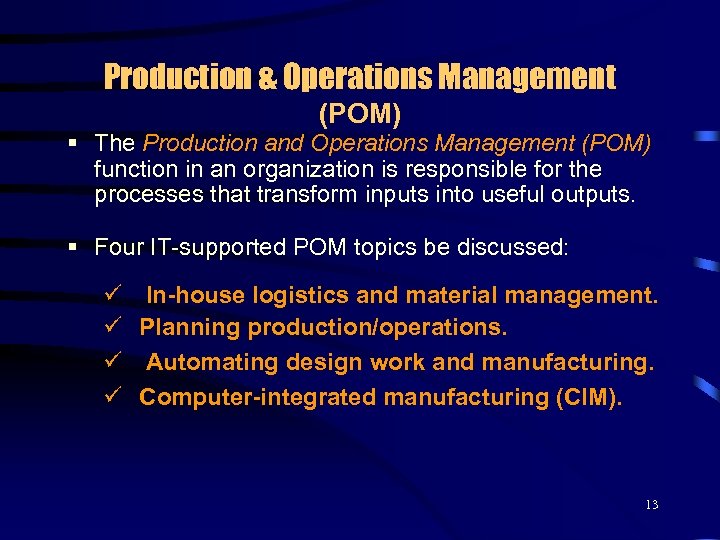 Production & Operations Management
(POM)

▪ The Production and Operations Management (POM) function in an organization is responsible for the processes that transform inputs into useful outputs.

▪ Four IT-supported POM topics be discussed:

✓ In-house logistics and material management.
✓ Planning production/operations.
✓ Automating design work and manufacturing.
✓ Computer-integrated manufacturing (CIM).

13